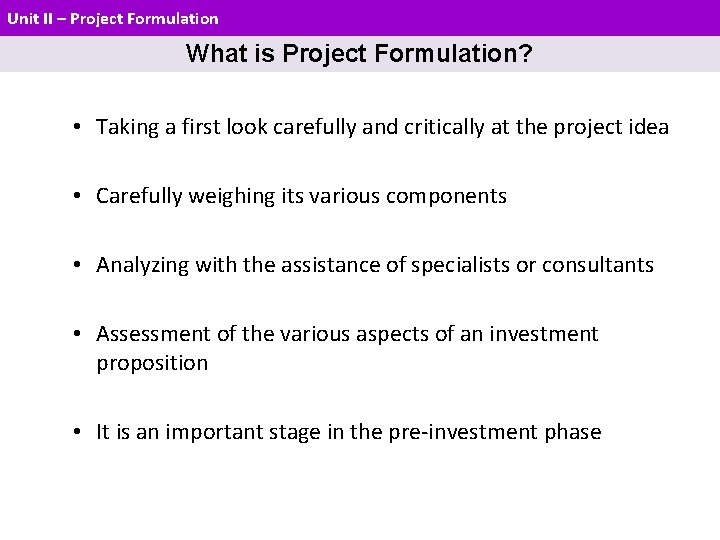 Unit II – Project Formulation

What is Project Formulation?

• Taking a first look carefully and critically at the project idea

• Carefully weighing its various components

• Analyzing with the assistance of specialists or consultants

• Assessment of the various aspects of an investment proposition

• It is an important stage in the pre-investment phase